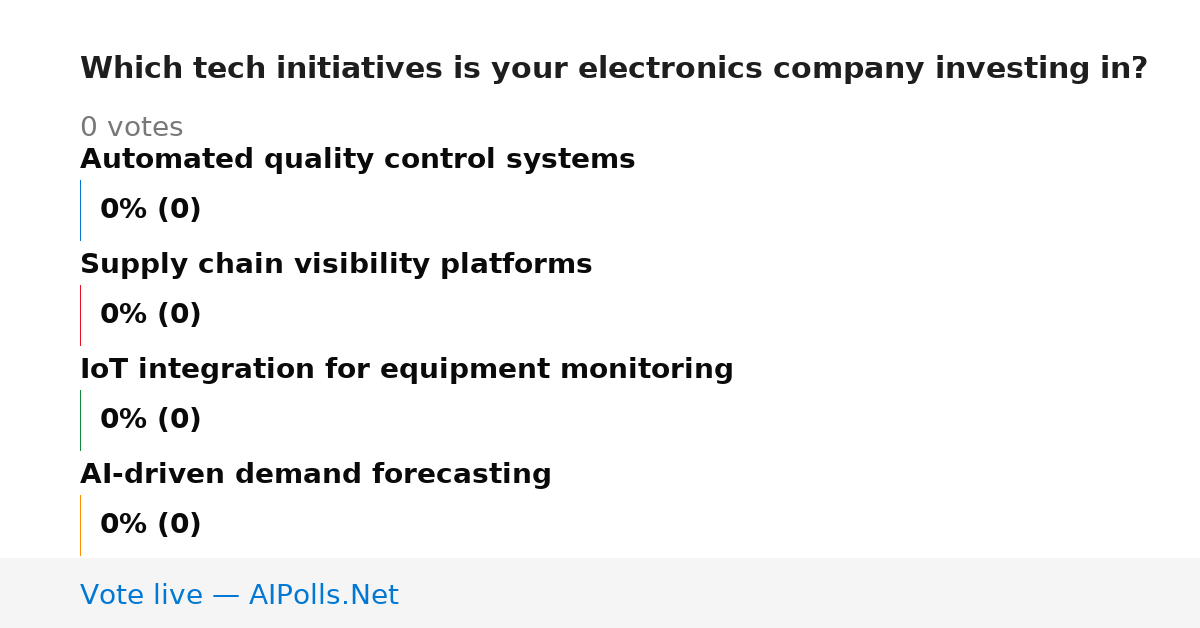 Which tech initiatives is your electronics company investing in?

0 votes

Automated quality control systems

0% (0)

Supply chain visibility platforms

0% (0)

IoT integration for equipment monitoring

0% (0)

AI-driven demand forecasting

0% (0)

Vote live — AIPolls.Net